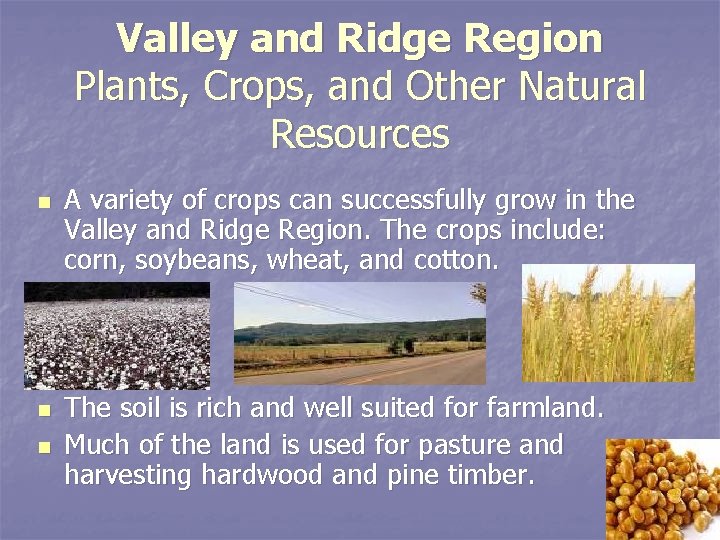 Valley and Ridge Region
Plants, Crops, and Other Natural Resources

A variety of crops can successfully grow in the Valley and Ridge Region. The crops include: corn, soybeans, wheat, and cotton.

The soil is rich and well suited for farmland.

Much of the land is used for pasture and harvesting hardwood and pine timber.